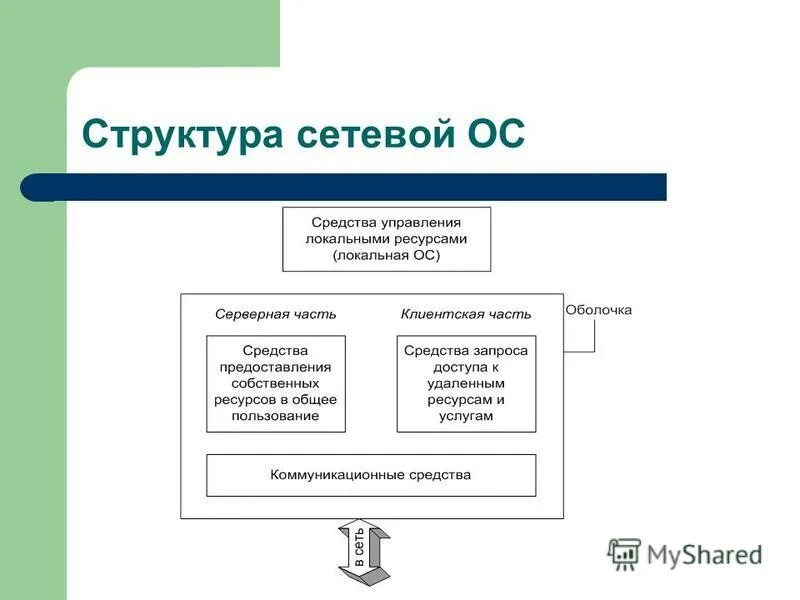 Структура сетевой ОС

Средства управления локальными ресурсами (локальная ОС)

Серверная часть

Клиентская часть

Оболочка

Средства предоставления собственных ресурсов в общее пользование

Средства запроса доступа к удаленным ресурсам и услугам

Коммуникационные средства

в сеть

MyShared